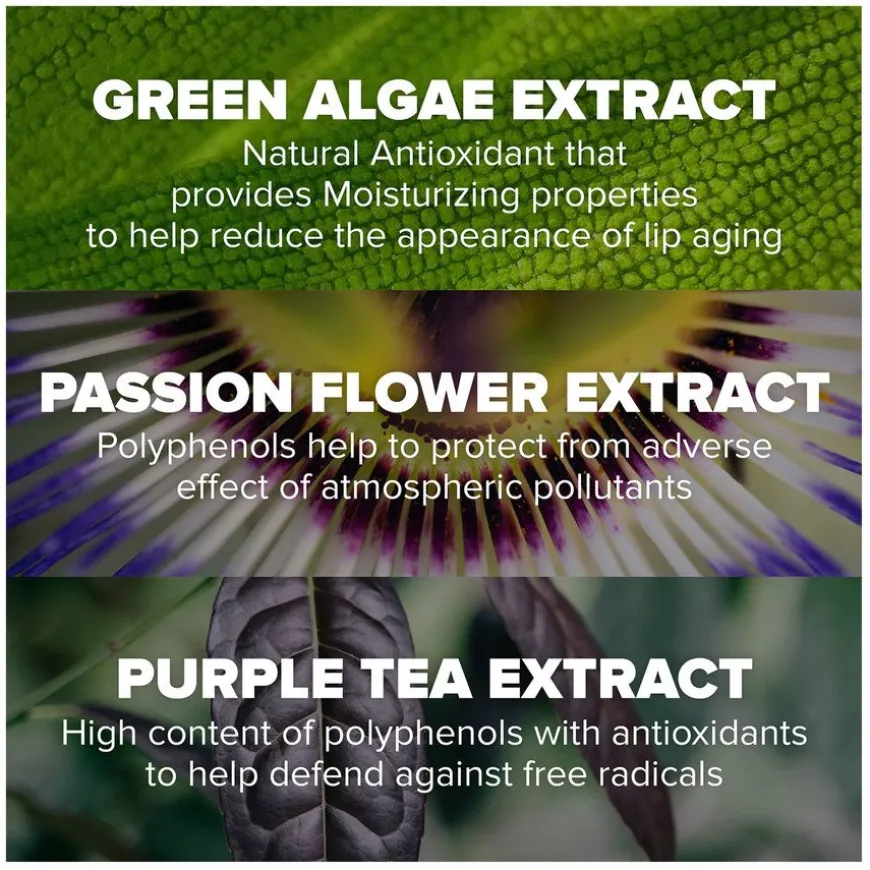 GREEN ALGAE EXTRACT
Natural Antioxidant that provides Moisturizing properties to help reduce the appearance of lip aging

PASSION FLOWER EXTRACT
Polyphenols help to protect from adverse effect of atmospheric pollutants

PURPLE TEA EXTRACT
High content of polyphenols with antioxidants to help defend against free radicals